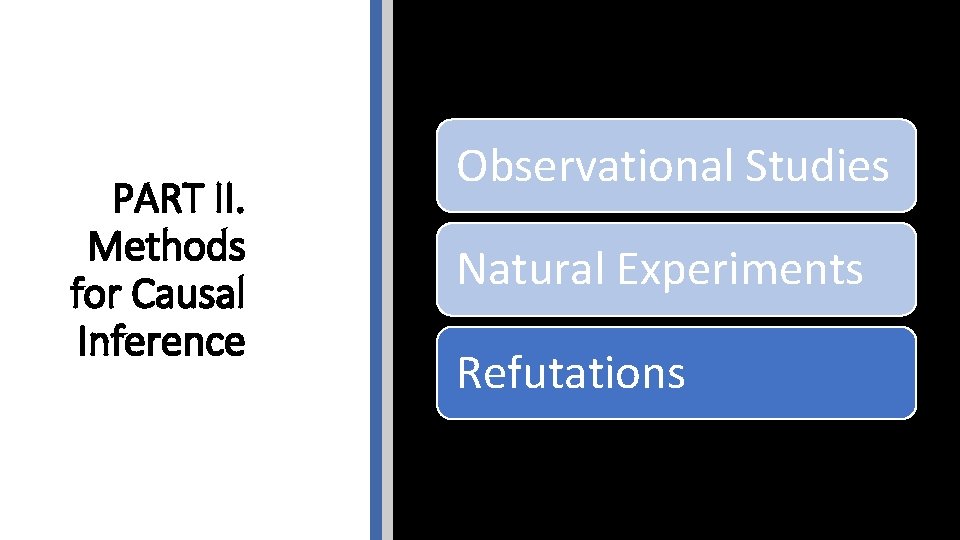 PART II. Methods for Causal Inference

Observational Studies

Natural Experiments

Refutations